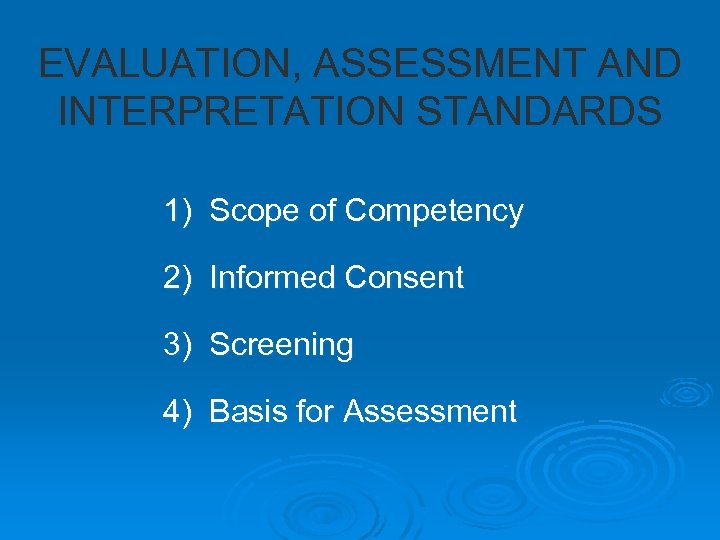 EVALUATION, ASSESSMENT AND INTERPRETATION STANDARDS

1) Scope of Competency

2) Informed Consent

3) Screening

4) Basis for Assessment